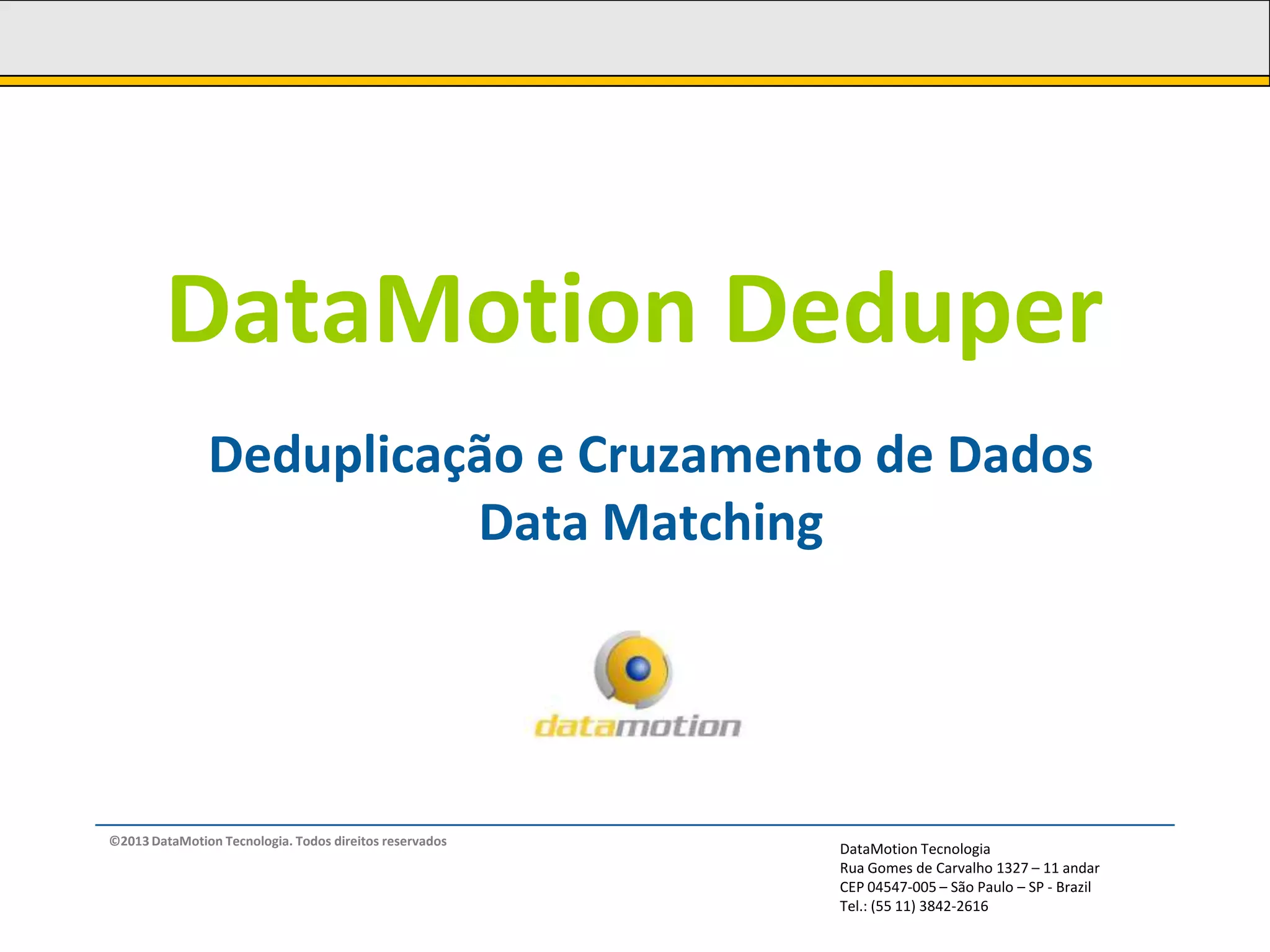 DataMotion Deduper

Deduplicação e Cruzamento de Dados
Data Matching

datamotion

©2013 DataMotion Tecnologia. Todos direitos reservados

DataMotion Tecnologia
Rua Gomes de Carvalho 1327 – 11 andar
CEP 04547-005 – São Paulo – SP - Brazil
Tel.: (55 11) 3842-2616